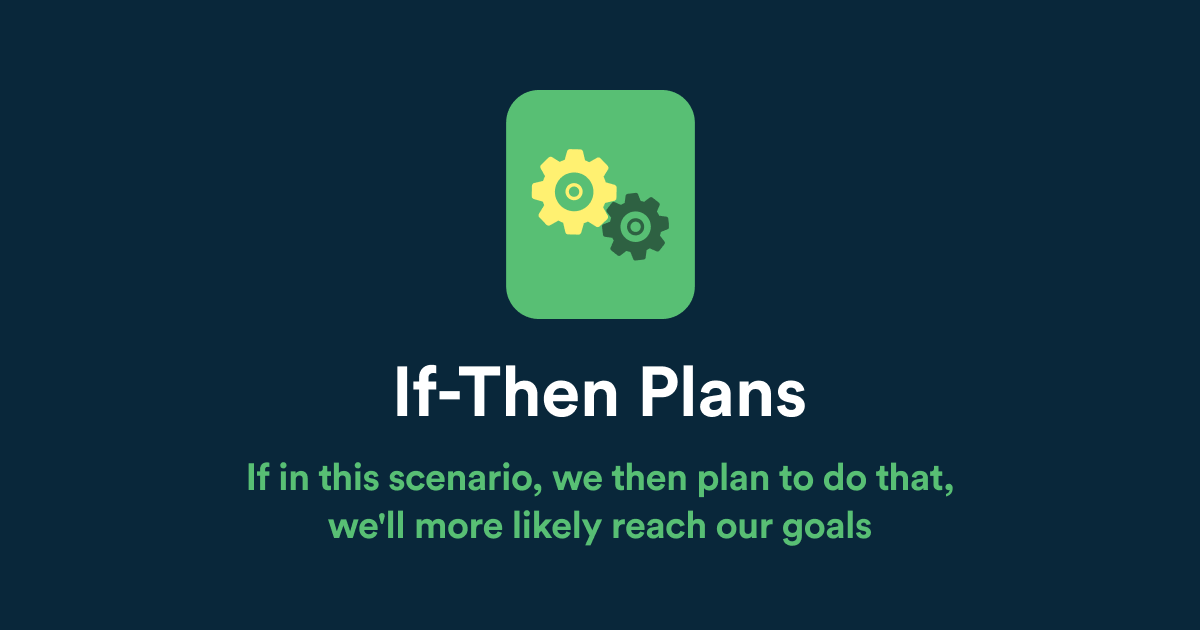 If-Then Plans

If in this scenario, we then plan to do that, we'll more likely reach our goals